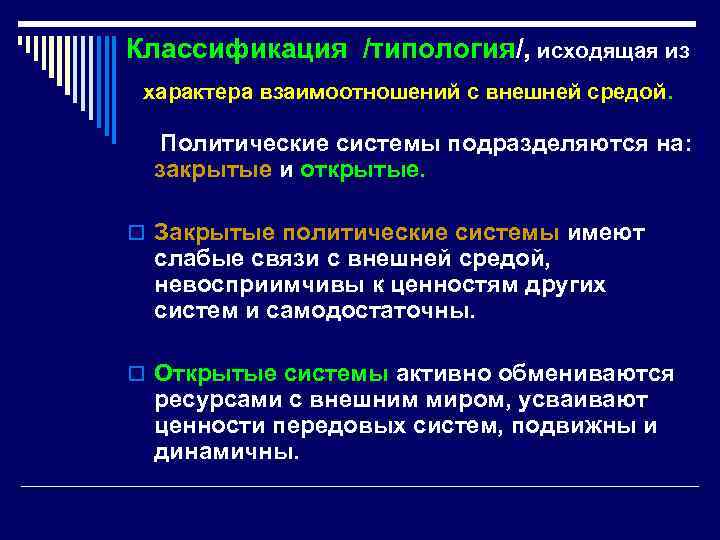 Классификация /типология/, исходящая из характера взаимоотношений с внешней средой.

Политические системы подразделяются на: закрытые и открытые.

Закрытые политические системы имеют слабые связи с внешней средой, невосприимчивы к ценностям других систем и самодостаточны.

Открытые системы активно обмениваются ресурсами с внешним миром, усваивают ценности передовых систем, подвижны и динамичны.